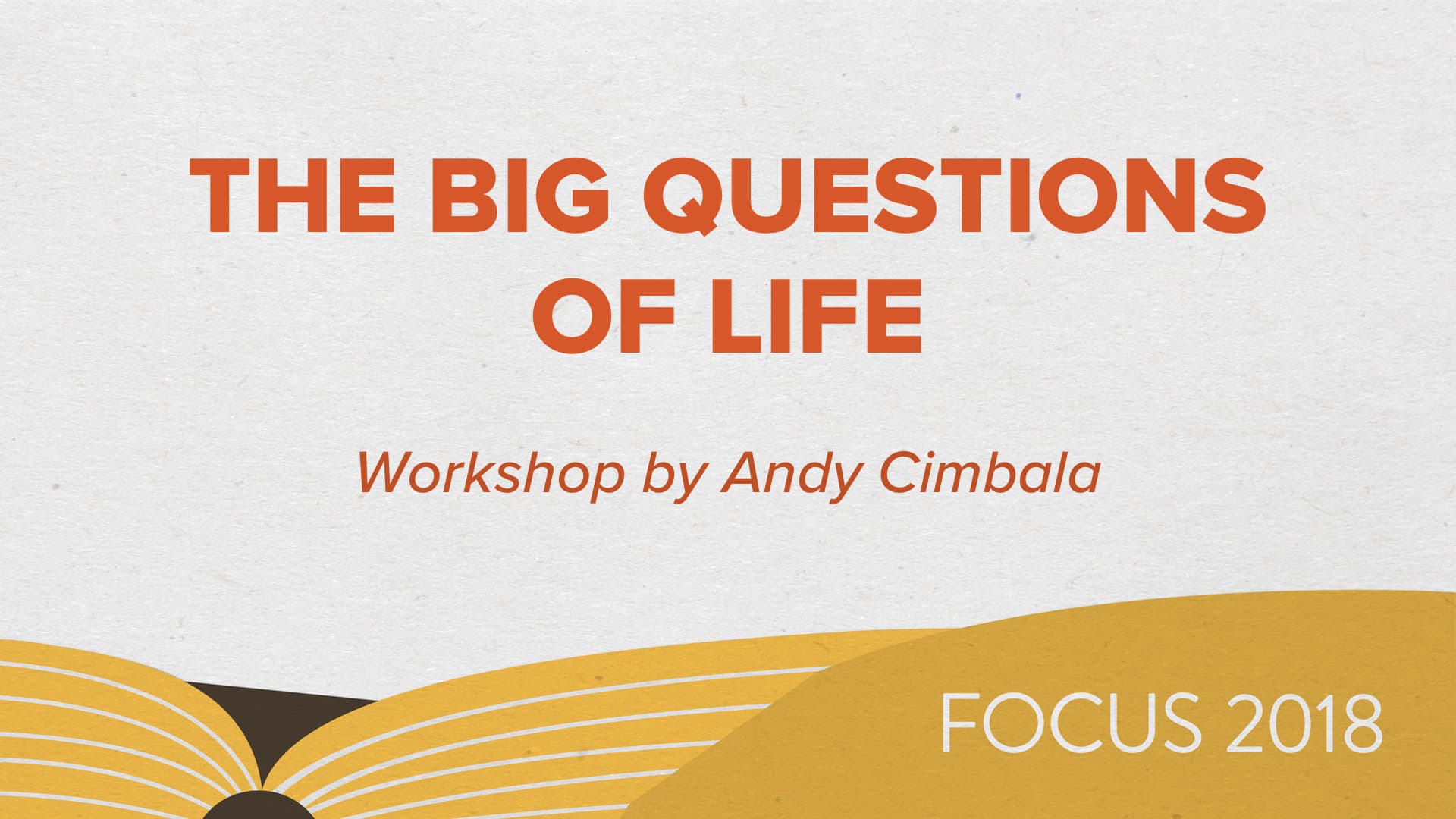 THE BIG QUESTIONS
OF LIFE

Workshop by Andy Cimbala

FOCUS 2018